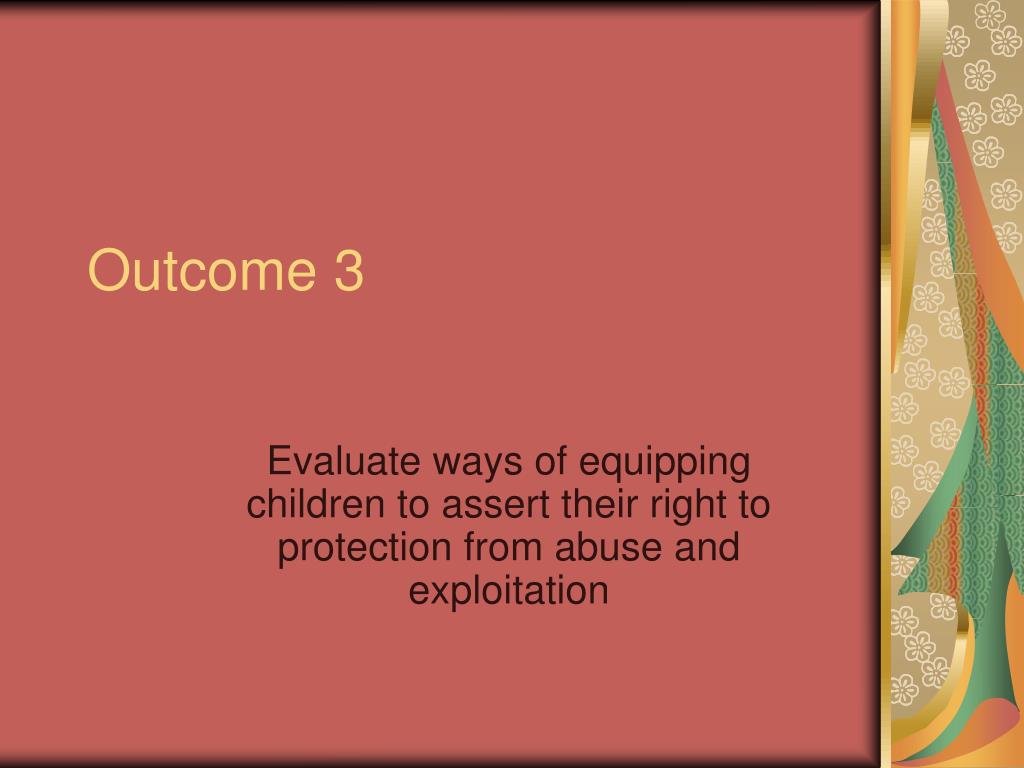 Outcome 3

Evaluate ways of equipping children to assert their right to protection from abuse and exploitation